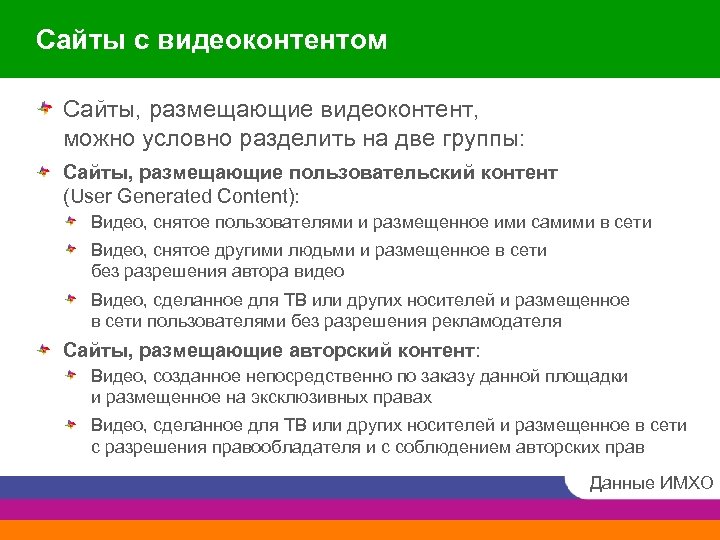 Сайты с видеоконтентом

Сайты, размещающие видеоконтент, можно условно разделить на две группы:

Сайты, размещающие пользовательский контент (User Generated Content):

Видео, снятое пользователями и размещенное ими самими в сети

Видео, снятое другими людьми и размещенное в сети без разрешения автора видео

Видео, сделанное для ТВ или других носителей и размещенное в сети пользователями без разрешения рекламодателя

Сайты, размещающие авторский контент:

Видео, созданное непосредственно по заказу данной площадки и размещенное на эксклюзивных правах

Видео, сделанное для ТВ или других носителей и размещенное в сети с разрешения правообладателя и с соблюдением авторских прав

Данные ИМХО